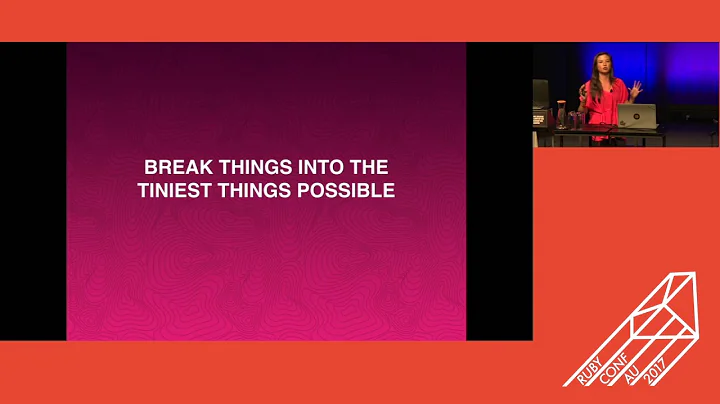 BREAK THINGS INTO THE TINIEST THINGS POSSIBLE

RUBY CONF AU 2017